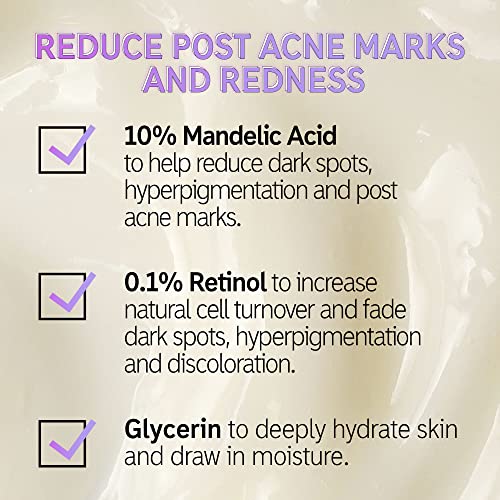 REDUCE POST ACNE MARKS AND REDNESS

10% Mandelic Acid
to help reduce dark spots, hyperpigmentation and post acne marks.

0.1% Retinol to increase natural cell turnover and fade dark spots, hyperpigmentation and discoloration.

Glycerin to deeply hydrate skin and draw in moisture.